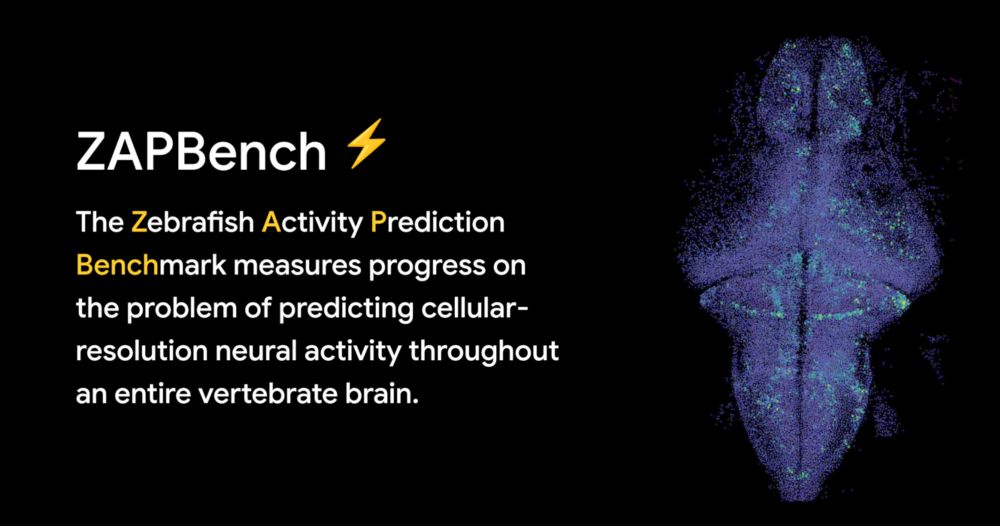 ZAPBench ⚡

The Zebrafish Activity Prediction Benchmark measures progress on the problem of predicting cellular-resolution neural activity throughout an entire vertebrate brain.